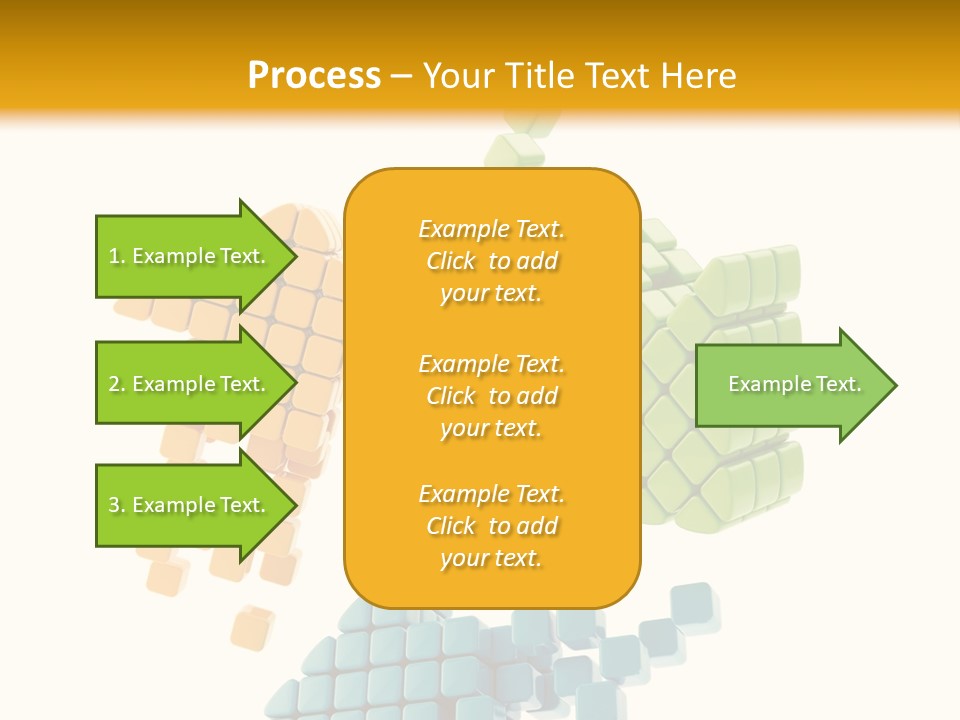 Process – Your Title Text Here

1. Example Text.

2. Example Text.

3. Example Text.

Example Text. Click to add your text.

Example Text. Click to add your text.

Example Text. Click to add your text.

Example Text.